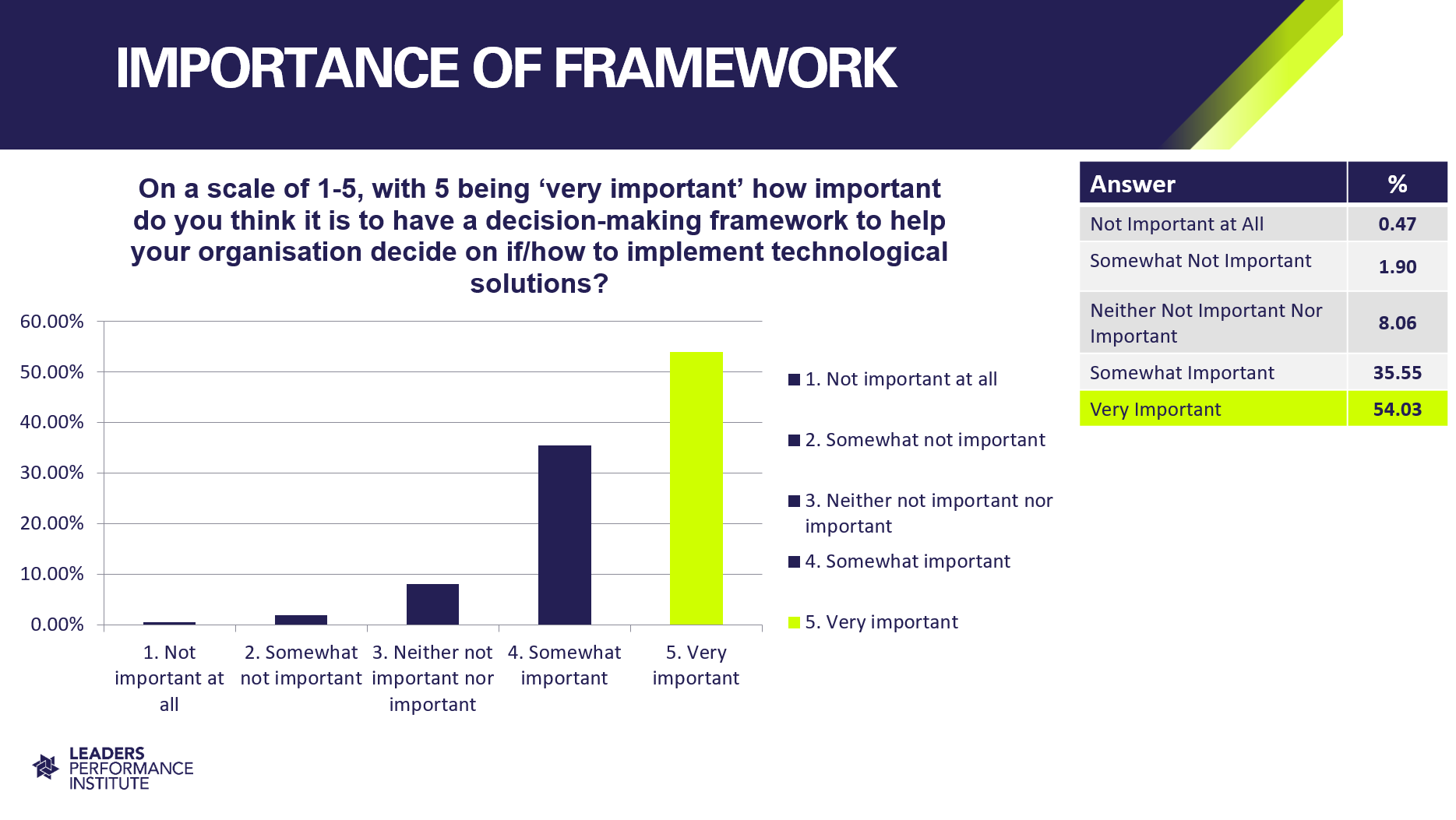 IMPORTANCE OF FRAMEWORK

On a scale of 1-5, with 5 being ‘very important’ how important do you think it is to have a decision-making framework to help your organisation decide on if/how to implement technological solutions?

60.00%
50.00%
40.00%
30.00%
20.00%
10.00%
0.00%

1. Not important at all
2. Somewhat not important
3. Neither not important nor important
4. Somewhat important
5. Very important

1. Not important at all
2. Somewhat not important
3. Neither not important nor important
4. Somewhat important
5. Very important

| Answer | % |
|---|---|
| Not Important at All | 0.47 |
| Somewhat Not Important | 1.90 |
| Neither Not Important Nor Important | 8.06 |
| Somewhat Important | 35.55 |
| Very Important | 54.03 |

LEADERS PERFORMANCE INSTITUTE